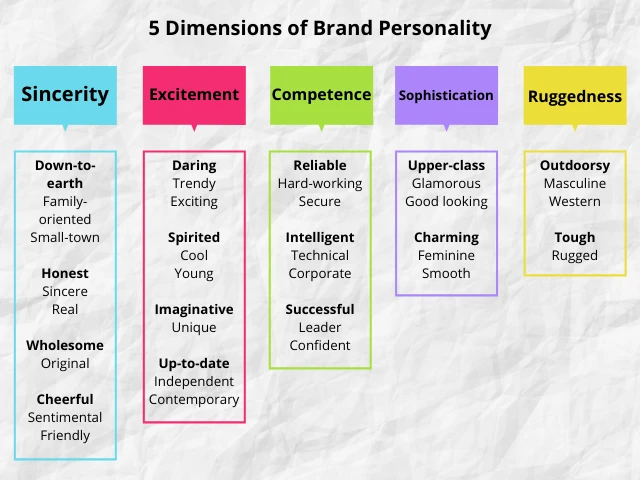 5 Dimensions of Brand Personality

Sincerity

Down-to-earth
Family-oriented
Small-town

Honest
Sincere
Real

Wholesome
Original

Cheerful
Sentimental
Friendly

Excitement

Daring
Trendy
Exciting

Spirited
Cool
Young

Imaginative
Unique

Up-to-date
Independent
Contemporary

Competence

Reliable
Hard-working
Secure

Intelligent
Technical
Corporate

Successful
Leader
Confident

Sophistication

Upper-class
Glamorous
Good looking

Charming
Feminine
Smooth

Ruggedness

Outdoorsy
Masculine
Western

Tough
Rugged